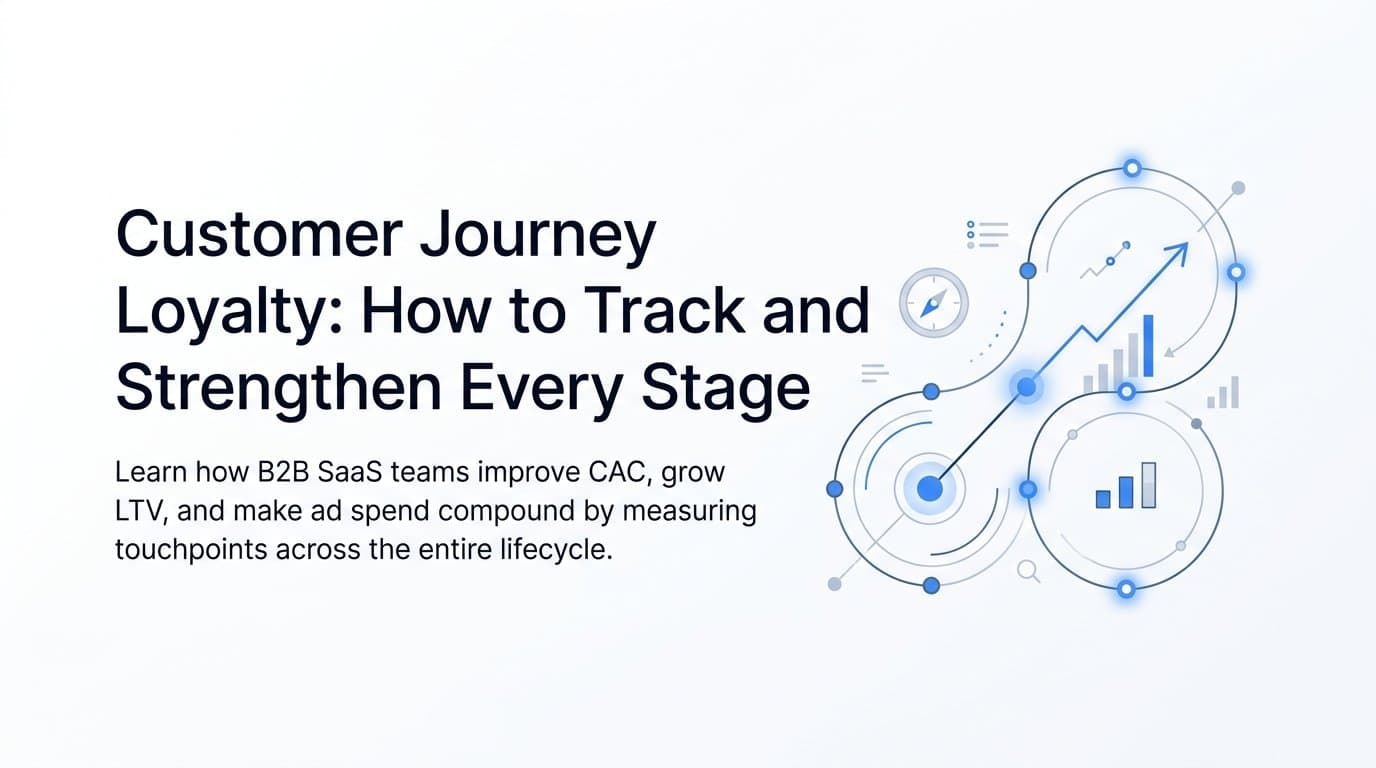 Customer Journey Loyalty: How to Track and Strengthen Every Stage

Learn how B2B SaaS teams improve CAC, grow LTV, and make ad spend compound by measuring touchpoints across the entire lifecycle.